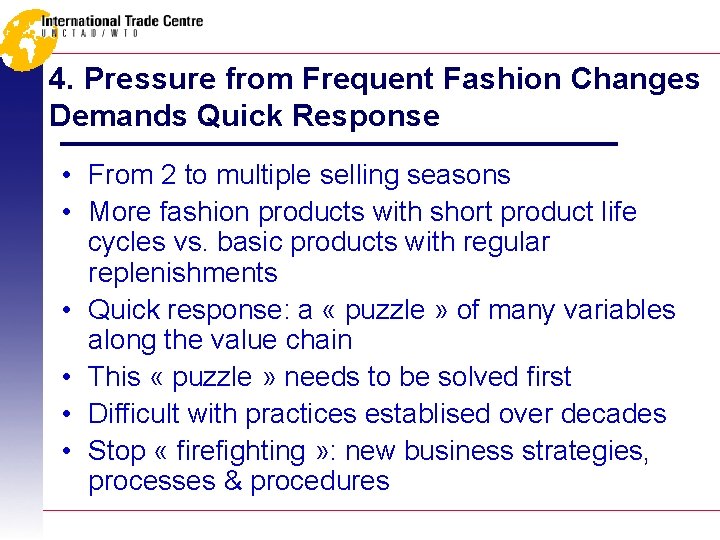 International Trade Centre
UNCTAD/WTO

4. Pressure from Frequent Fashion Changes Demands Quick Response

• From 2 to multiple selling seasons
• More fashion products with short product life cycles vs. basic products with regular replenishments
• Quick response: a « puzzle » of many variables along the value chain
• This « puzzle » needs to be solved first
• Difficult with practices establised over decades
• Stop « firefighting »: new business strategies, processes & procedures